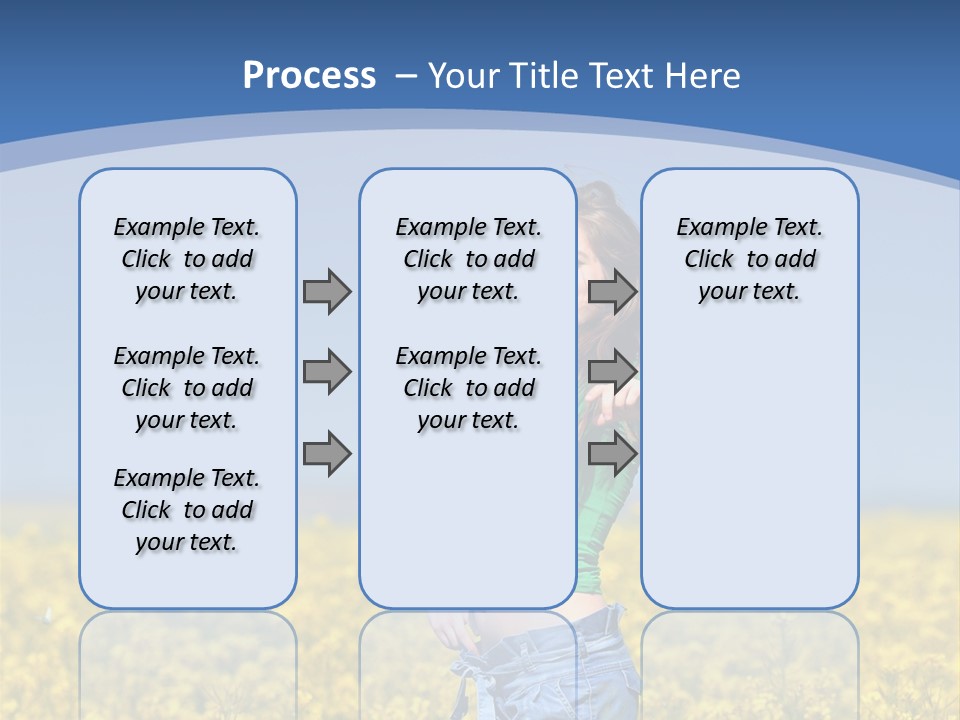 Process – Your Title Text Here

Example Text. Click to add your text.

Example Text. Click to add your text.

Example Text. Click to add your text.

Example Text. Click to add your text.

Example Text. Click to add your text.

Example Text. Click to add your text.